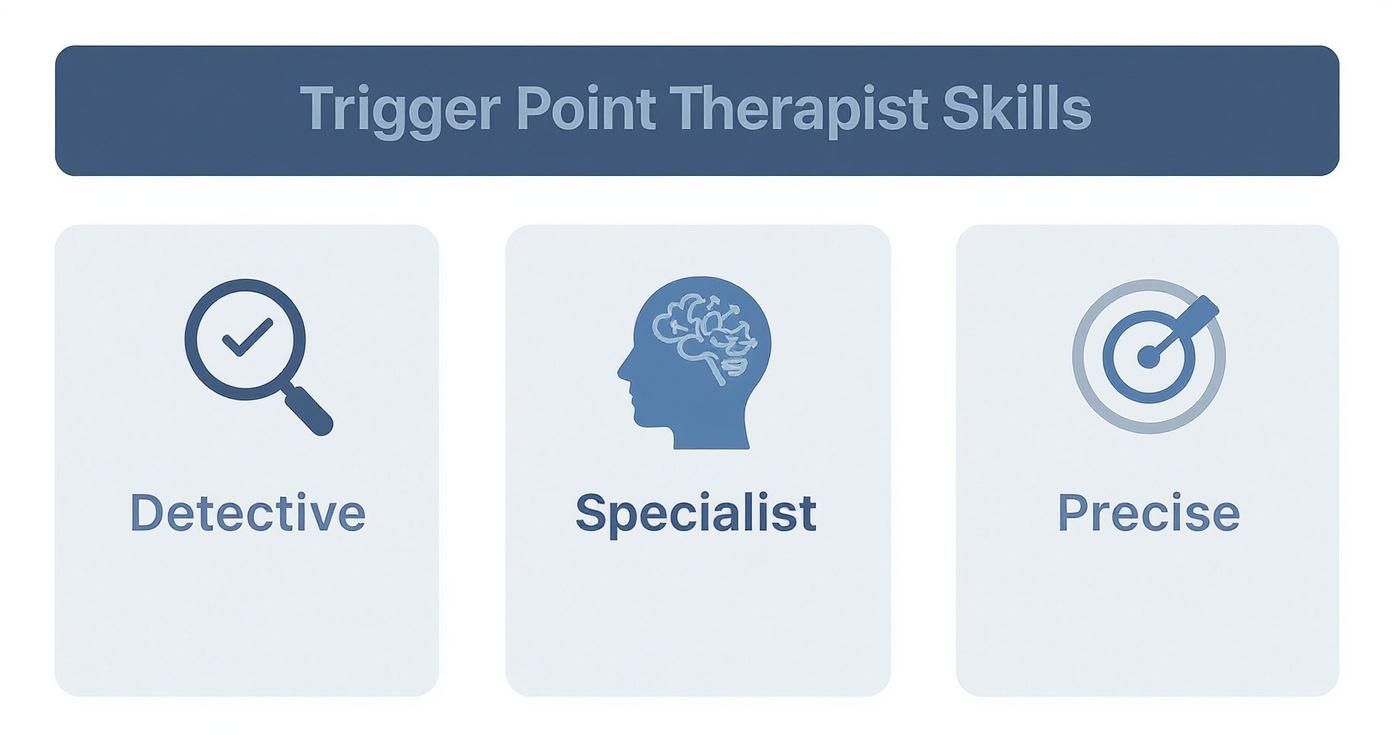 Trigger Point Therapist Skills

Detective

Specialist

Precise